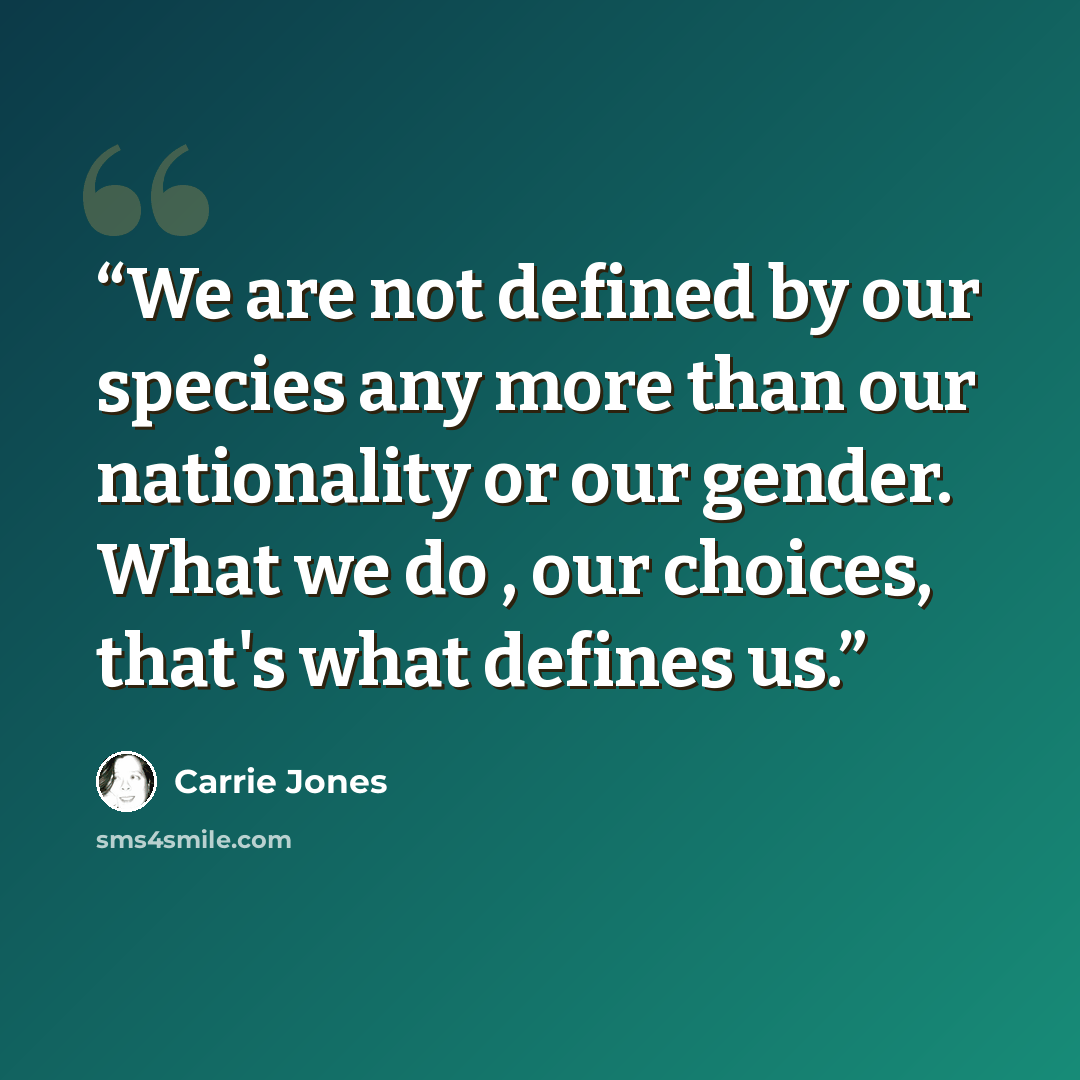 "We are not defined by our species any more than our nationality or our gender. What we do , our choices, that's what defines us."

Carrie Jones

sms4smile.com